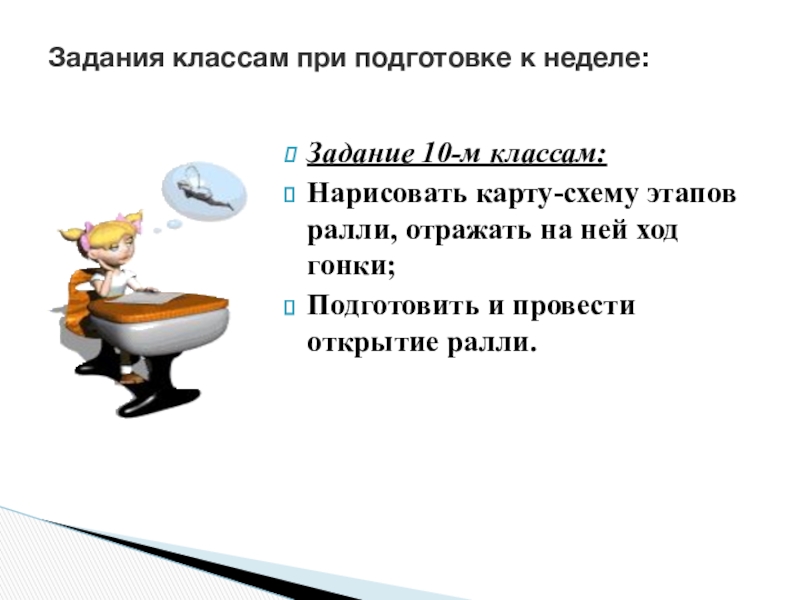 Задания классам при подготовке к неделе:

Задание 10-м классам:

Нарисовать карту-схему этапов ралли, отражать на ней ход гонки;

Подготовить и провести открытие ралли.